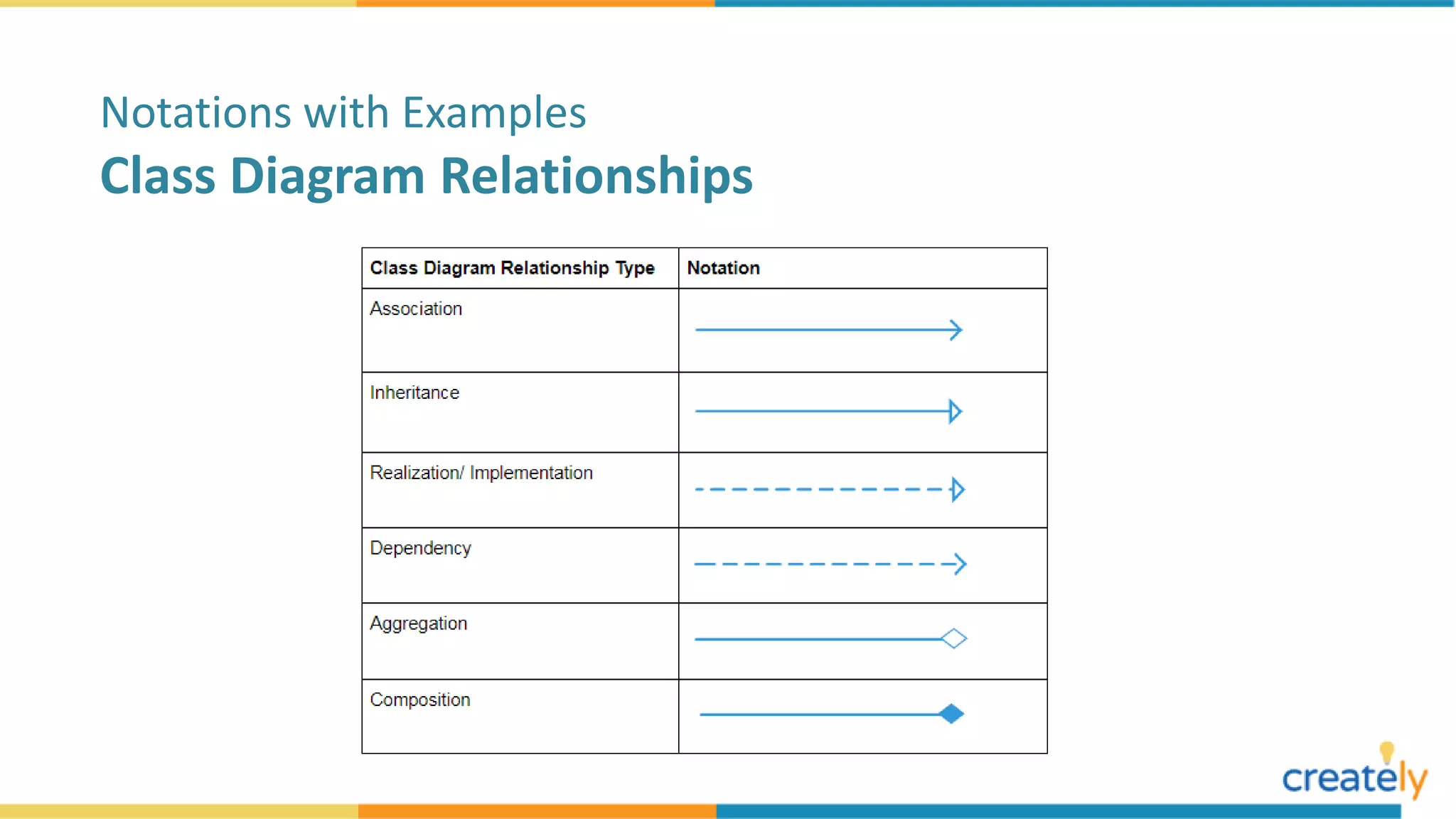 Notations with Examples

Class Diagram Relationships

| Class Diagram Relationship Type | Notation |
|---|---|
| Association | |
| Inheritance | |
| Realization/ Implementation | |
| Dependency | |
| Aggregation | |
| Composition | |

creately